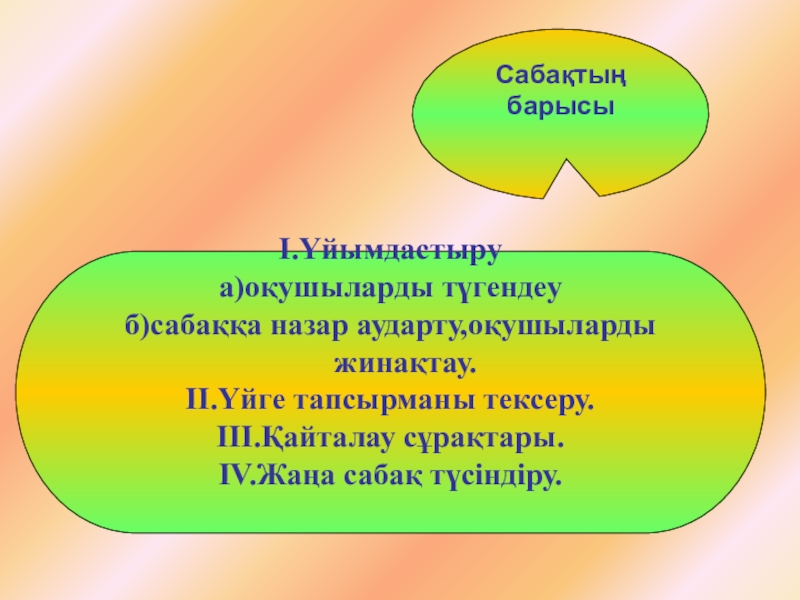 Сабақтың барысы

I.Ұйымдастыру
а)оқушыларды түгендеу
б)сабаққа назар аударту,оқушыларды жинақтау.
II.Үйге тапсырманы тексеру.
III.Қайталау сұрақтары.
IV.Жаңа сабақ түсіндіру.